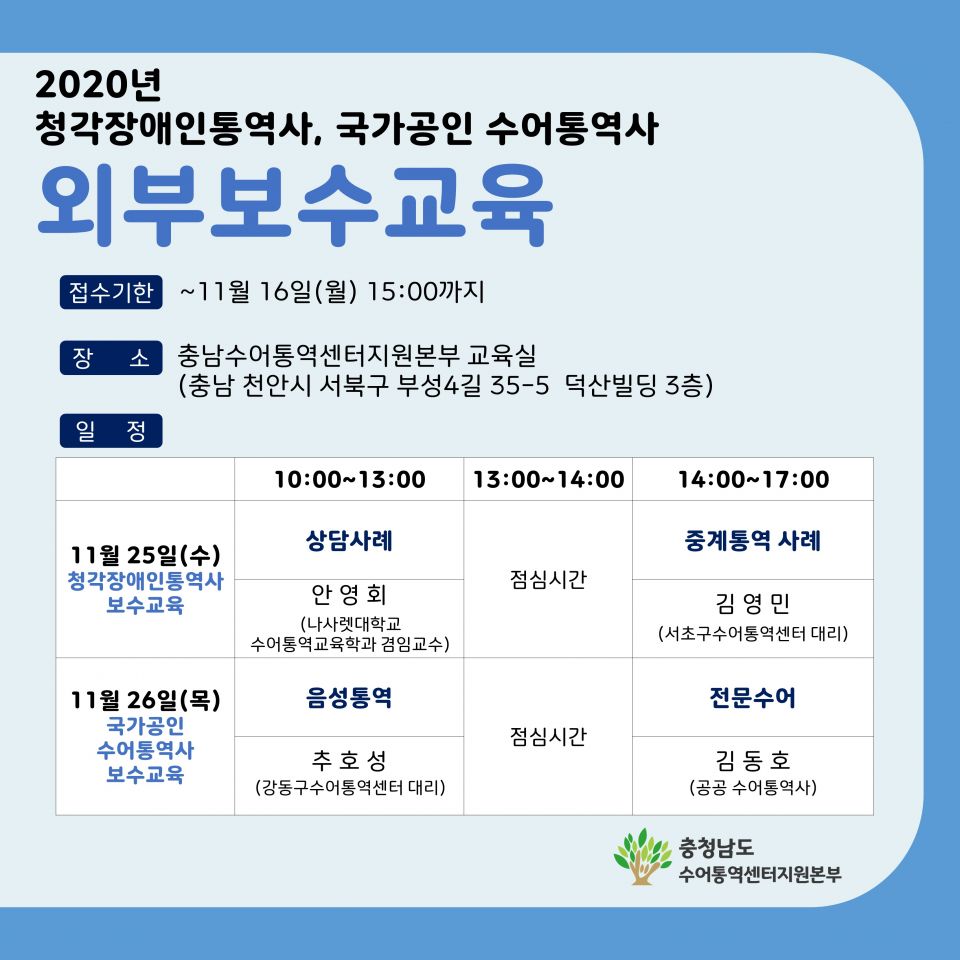 2020년
청각장애인통역사, 국가공인 수어통역사
외부보수교육

접수기한 ~11월 16일(월) 15:00까지

장 소 충남수어통역센터지원본부 교육실
(충남 천안시 서북구 부성4길 35-5 덕산빌딩 3층)

일 정

| | 10:00~13:00 | 13:00~14:00 | 14:00~17:00 |
|---|---|---|---|
| 11월 25일(수) 청각장애인통역사 보수교육 | 상담사례 | 점심시간 | 중계통역 사례 |
| | 안 영 회 (나사렛대학교 수어통역교육학과 겸임교수) | | 김 영 민 (서초구수어통역센터 대리) |
| 11월 26일(목) 국가공인 수어통역사 보수교육 | 음성통역 | 점심시간 | 전문수어 |
| | 추 호 성 (강동구수어통역센터 대리) | | 김 동 호 (공공 수어통역사) |

충청남도
수어통역센터지원본부